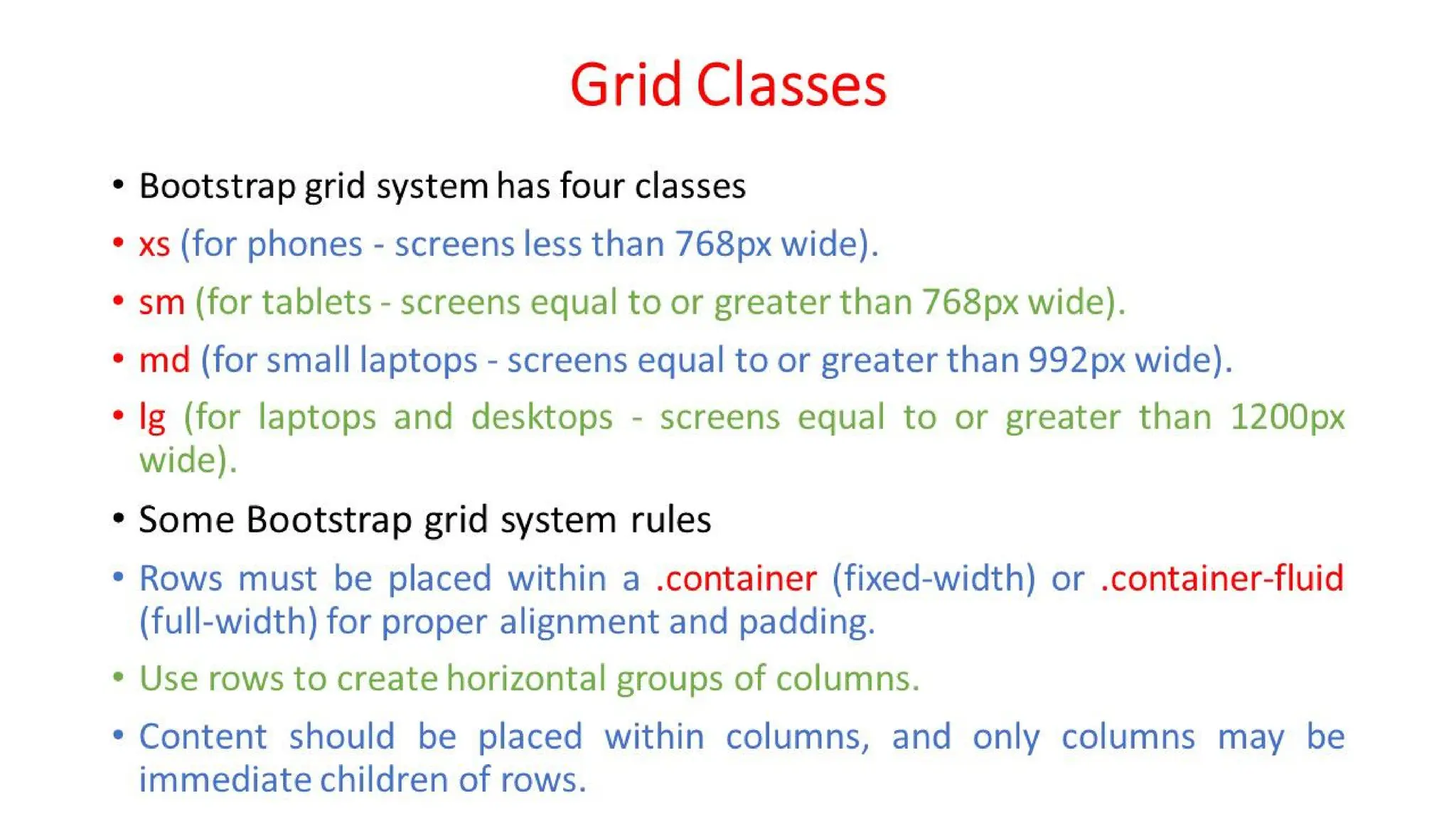 Grid Classes

• Bootstrap grid system has four classes

• xs (for phones - screens less than 768px wide).

• sm (for tablets - screens equal to or greater than 768px wide).

• md (for small laptops - screens equal to or greater than 992px wide).

• lg (for laptops and desktops - screens equal to or greater than 1200px wide).

• Some Bootstrap grid system rules

• Rows must be placed within a .container (fixed-width) or .container-fluid (full-width) for proper alignment and padding.

• Use rows to create horizontal groups of columns.

• Content should be placed within columns, and only columns may be immediate children of rows.